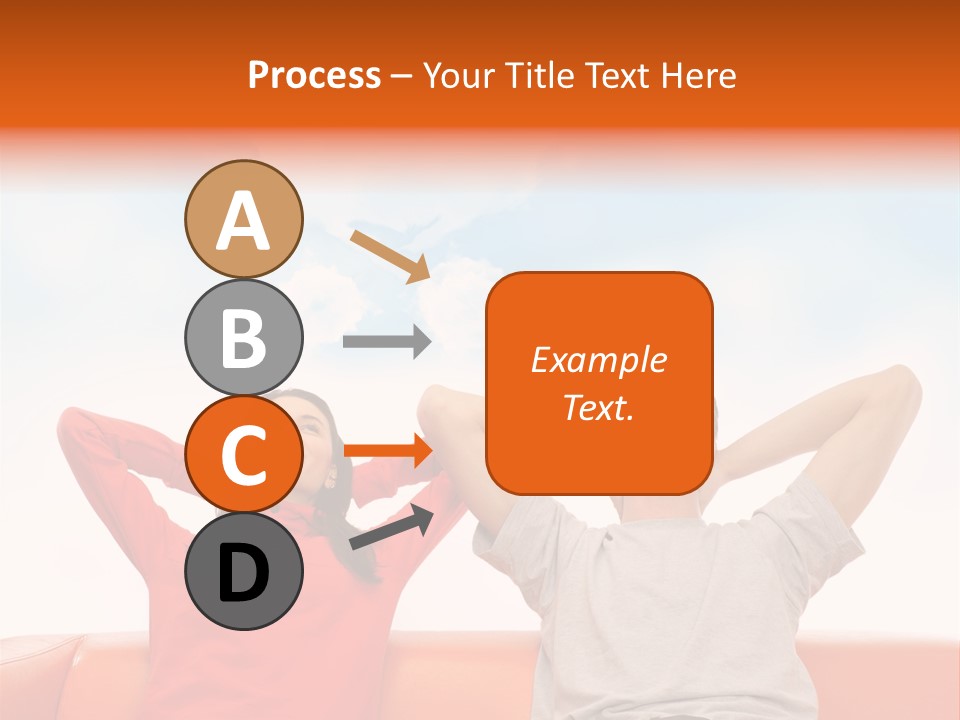 Process – Your Title Text Here

A

B

C

D

Example Text.